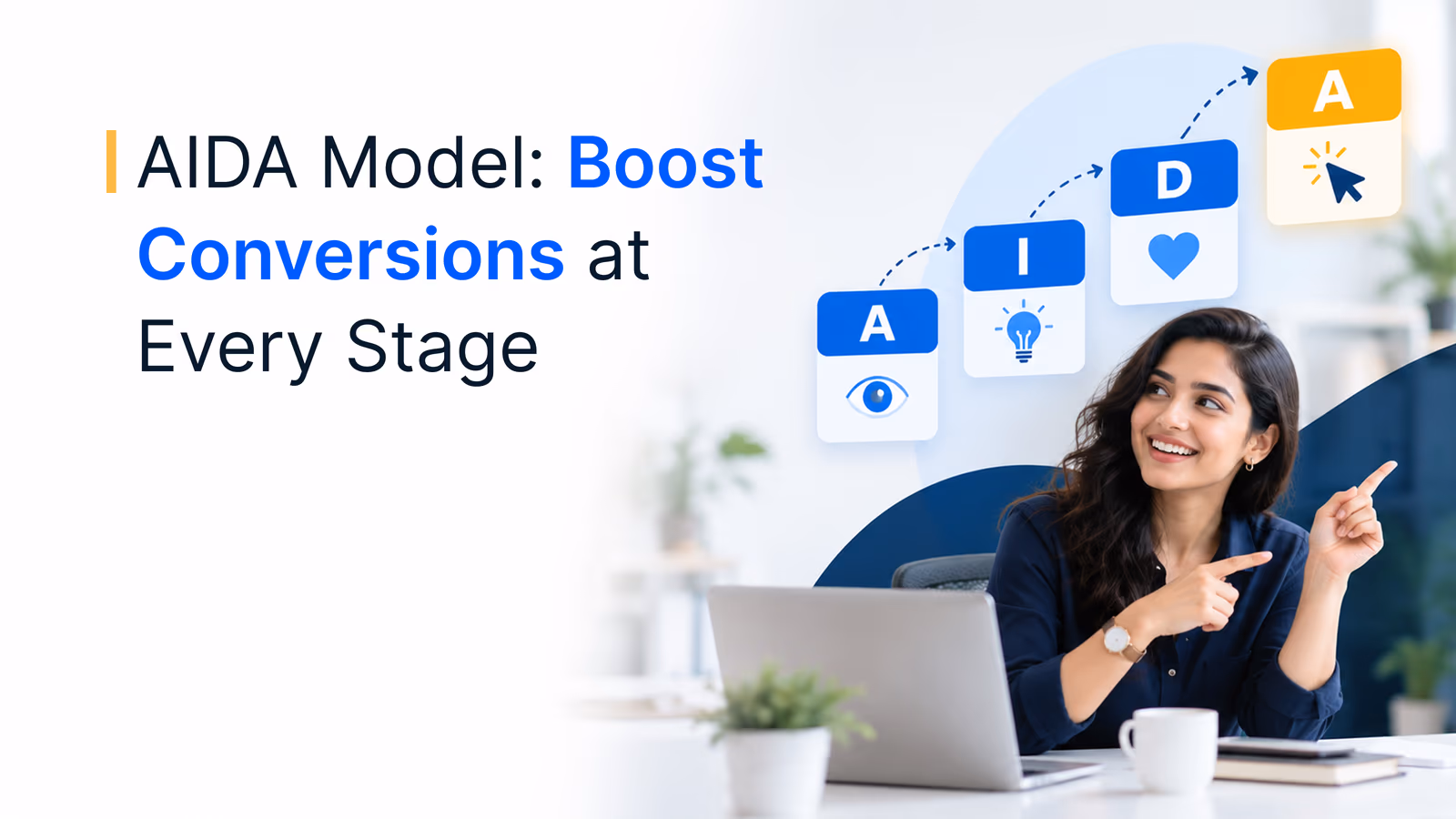 AIDA Model: Boost Conversions at Every Stage

A

I

D

A